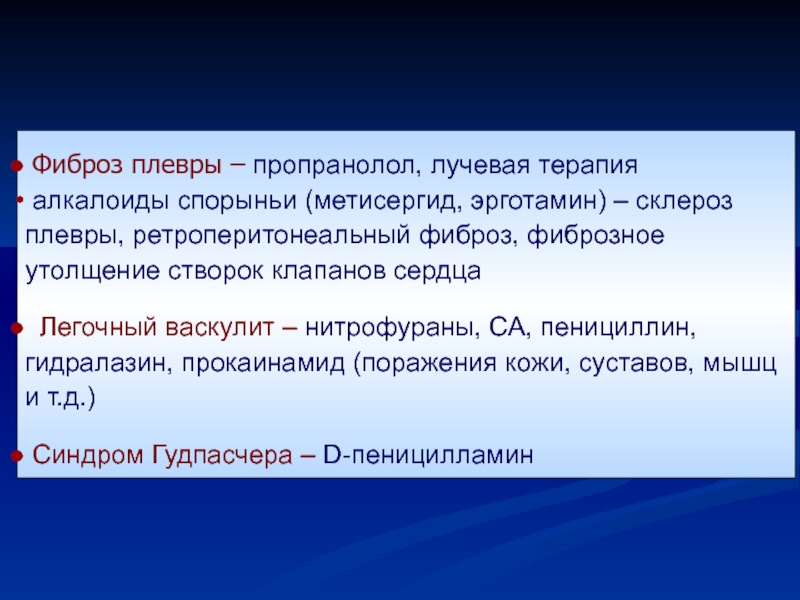 ● Фиброз плевры – пропранолол, лучевая терапия
• алкалоиды спорыньи (метисергид, эрготамин) – склероз плевры, ретроперитонеальный фиброз, фиброзное утолщение створок клапанов сердца

● Легочный васкулит – нитрофураны, СА, пенициллин, гидралазин, прокаинамид (поражения кожи, суставов, мышц и т.д.)

● Синдром Гудпасчера – D-пеницилламин